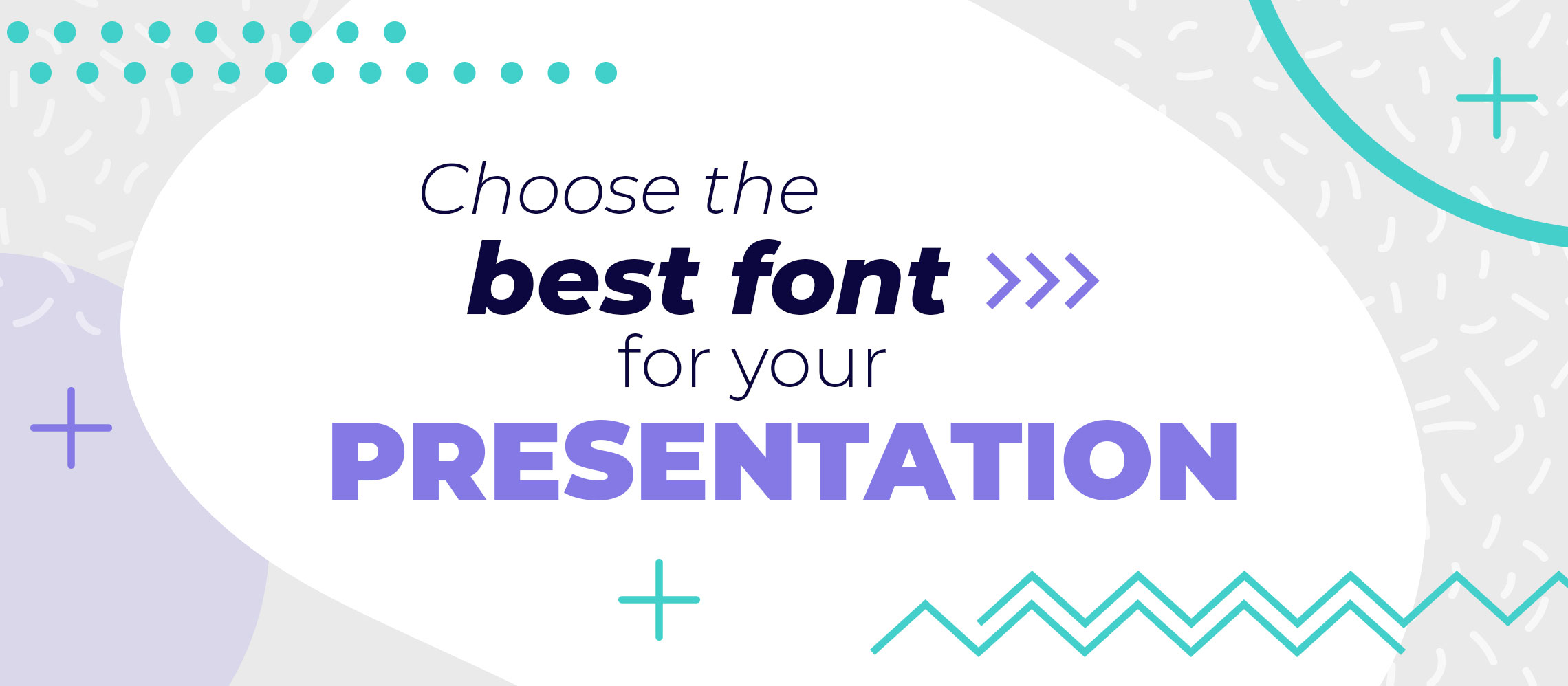 Choose the best font for your PRESENTATION